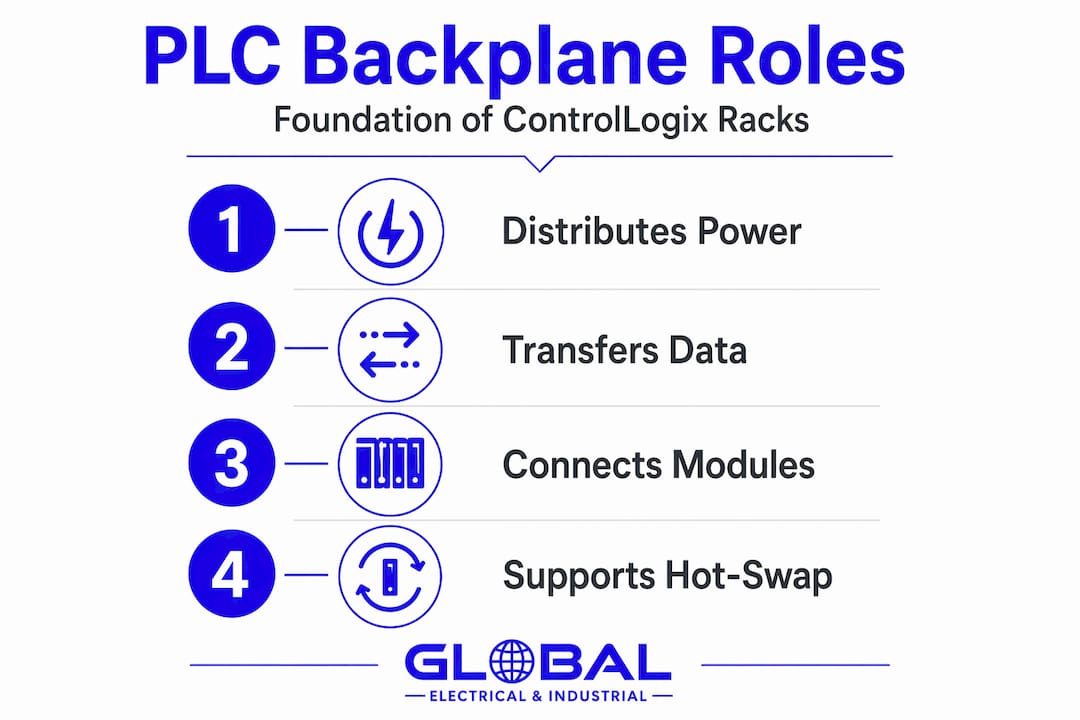 PLC Backplane Roles

Foundation of ControlLogix Racks

1 Distributes Power

2 Transfers Data

3 Connects Modules

4 Supports Hot-Swap

GLOBAL
ELECTRICAL & INDUSTRIAL